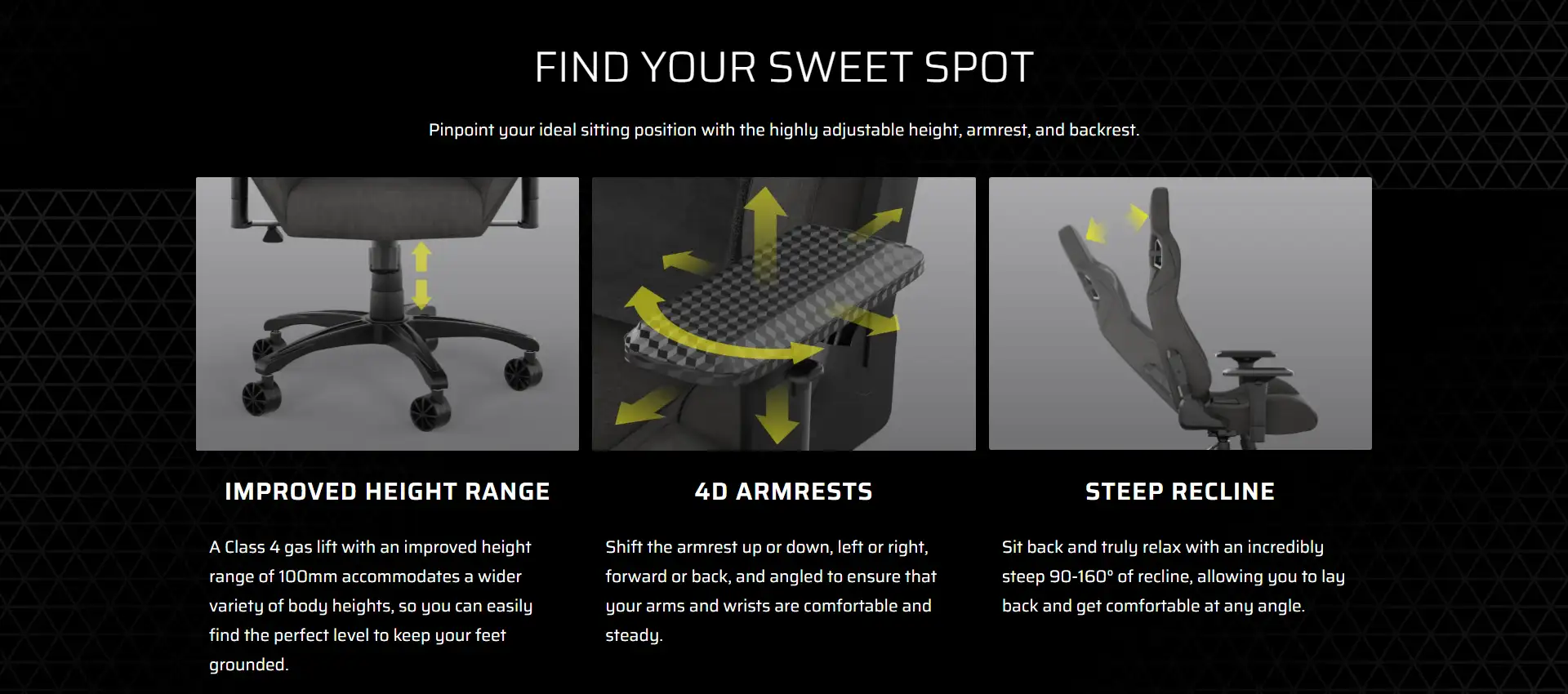 FIND YOUR SWEET SPOT

Pinpoint your ideal sitting position with the highly adjustable height, armrest, and backrest.

IMPROVED HEIGHT RANGE

A Class 4 gas lift with an improved height range of 100mm accommodates a wider variety of body heights, so you can easily find the perfect level to keep your feet grounded.

4D ARMRESTS

Shift the armrest up or down, left or right, forward or back, and angled to ensure that your arms and wrists are comfortable and steady.

STEEP RECLINE

Sit back and truly relax with an incredibly steep 90-160° of recline, allowing you to lay back and get comfortable at any angle.